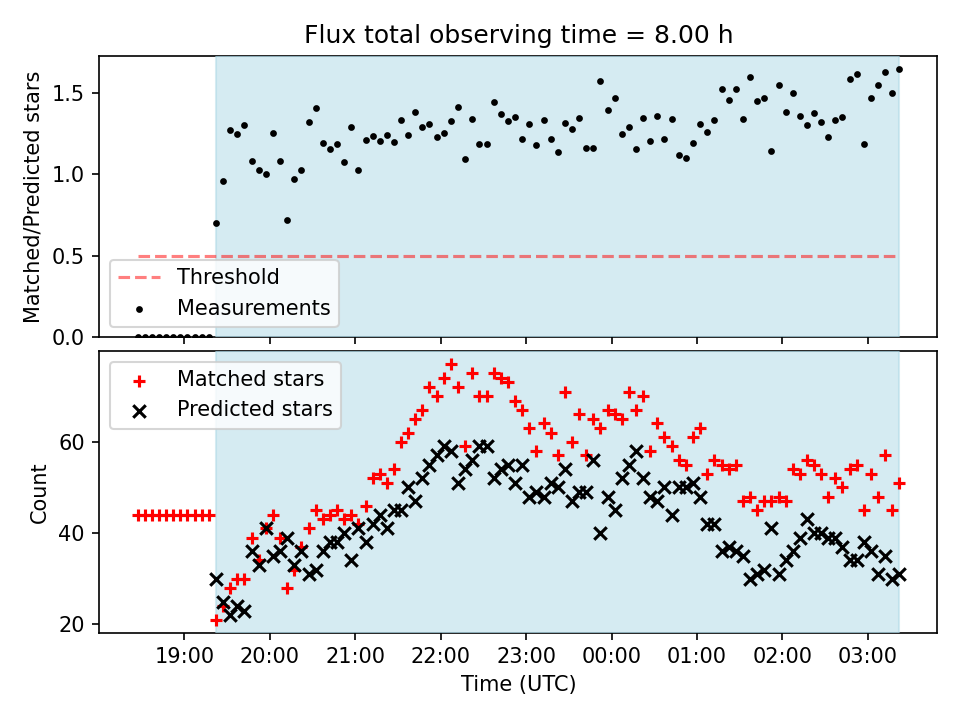 Flux total observing time = 8.00 h

Matched/Predicted stars

1.5
1.0
0.5
0.0

Threshold
Measurements

Matched stars
Predicted stars

Count

60
40
20

19:00
20:00
21:00
22:00
23:00
00:00
01:00
02:00
03:00

Time (UTC)